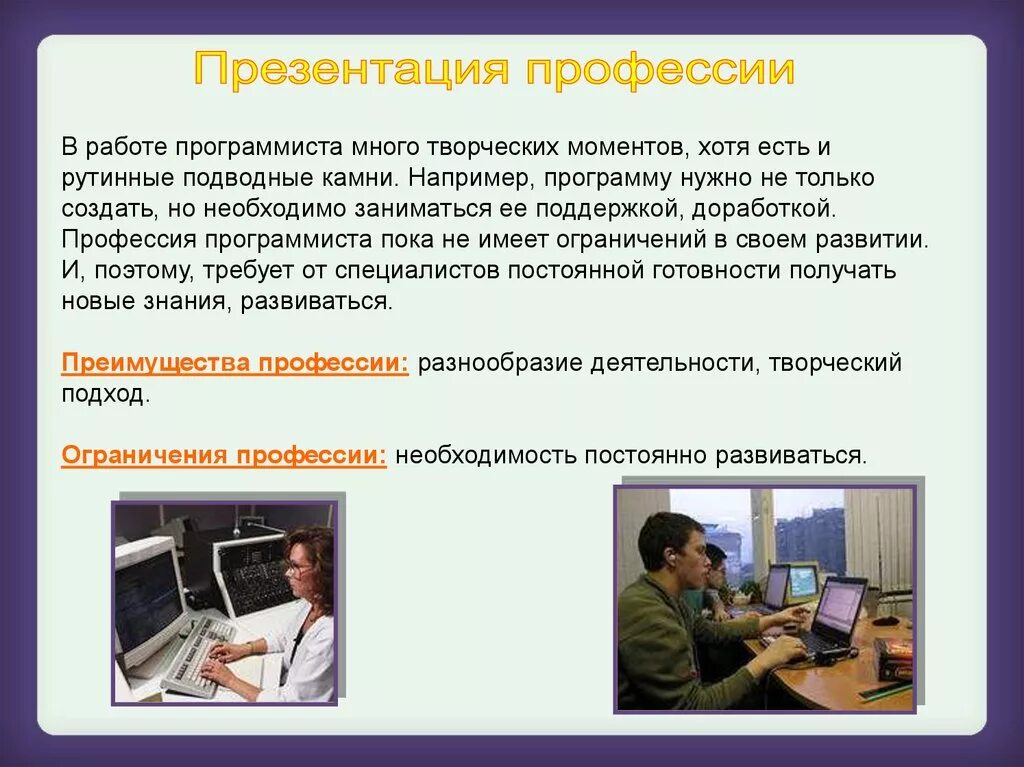 Презентация профессии

В работе программиста много творческих моментов, хотя есть и рутинные подводные камни. Например, программу нужно не только создать, но необходимо заниматься ее поддержкой, доработкой. Профессия программиста пока не имеет ограничений в своем развитии. И, поэтому, требует от специалистов постоянной готовности получать новые знания, развиваться.

Преимущества профессии: разнообразие деятельности, творческий подход.

Ограничения профессии: необходимость постоянно развиваться.